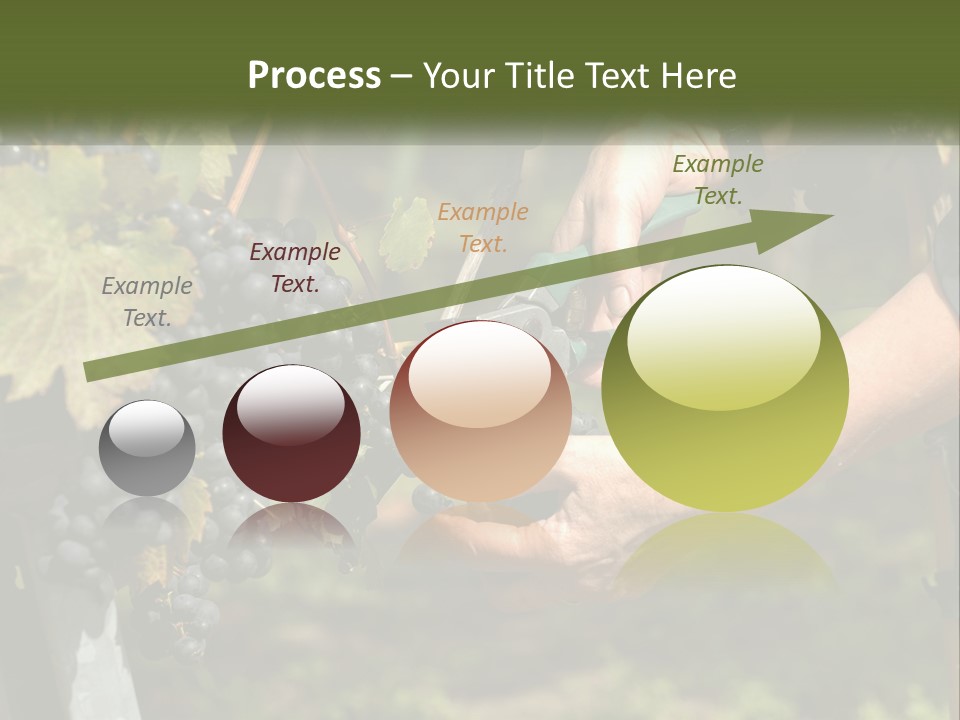 Process – Your Title Text Here

Example Text.

Example Text.

Example Text.

Example Text.